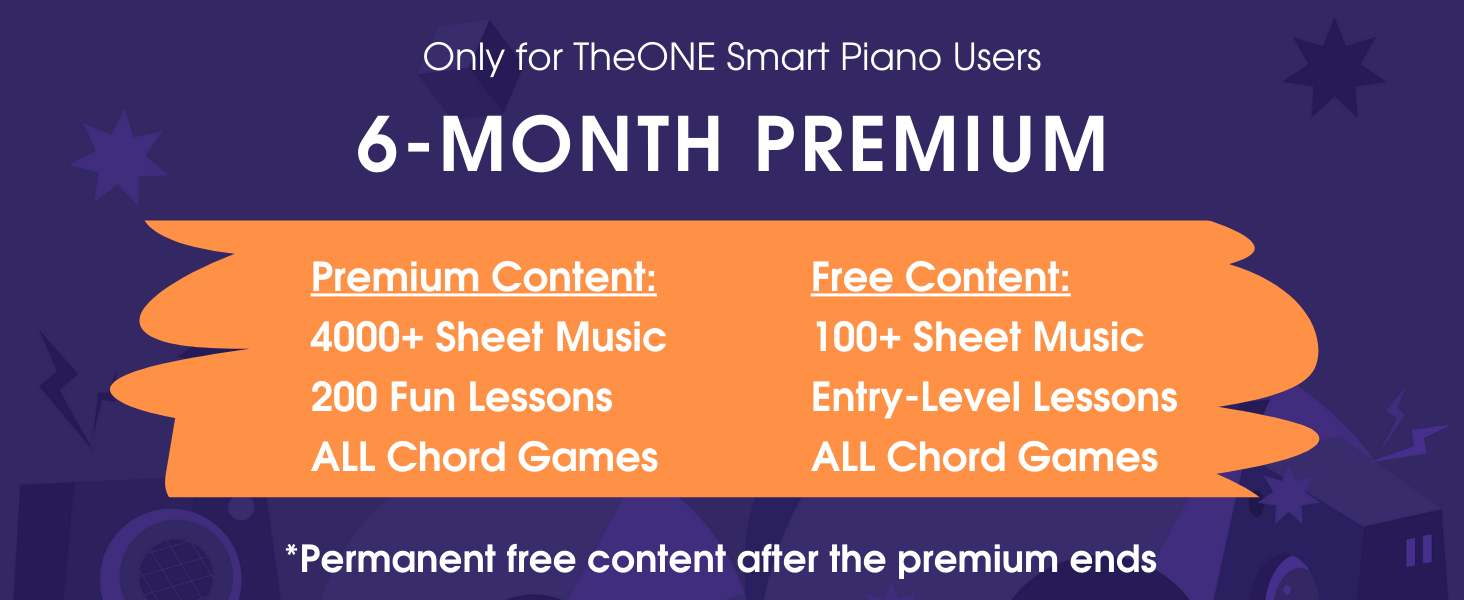 Only for TheONE Smart Piano Users

6-MONTH PREMIUM

Premium Content:
4000+ Sheet Music
200 Fun Lessons
ALL Chord Games

Free Content:
100+ Sheet Music
Entry-Level Lessons
ALL Chord Games

*Permanent free content after the premium ends